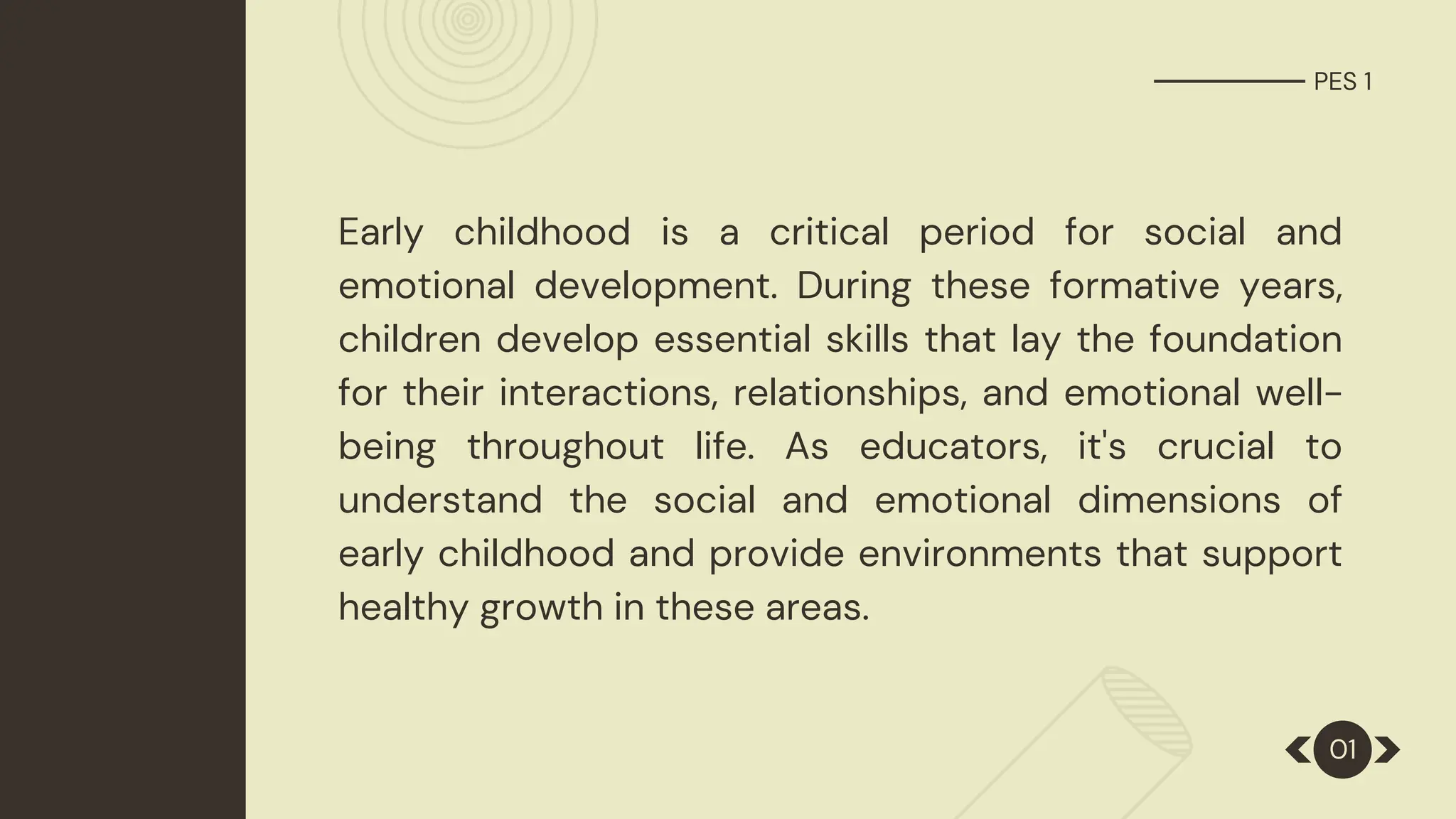 PES 1

Early childhood is a critical period for social and emotional development. During these formative years, children develop essential skills that lay the foundation for their interactions, relationships, and emotional well-being throughout life. As educators, it's crucial to understand the social and emotional dimensions of early childhood and provide environments that support healthy growth in these areas.

01